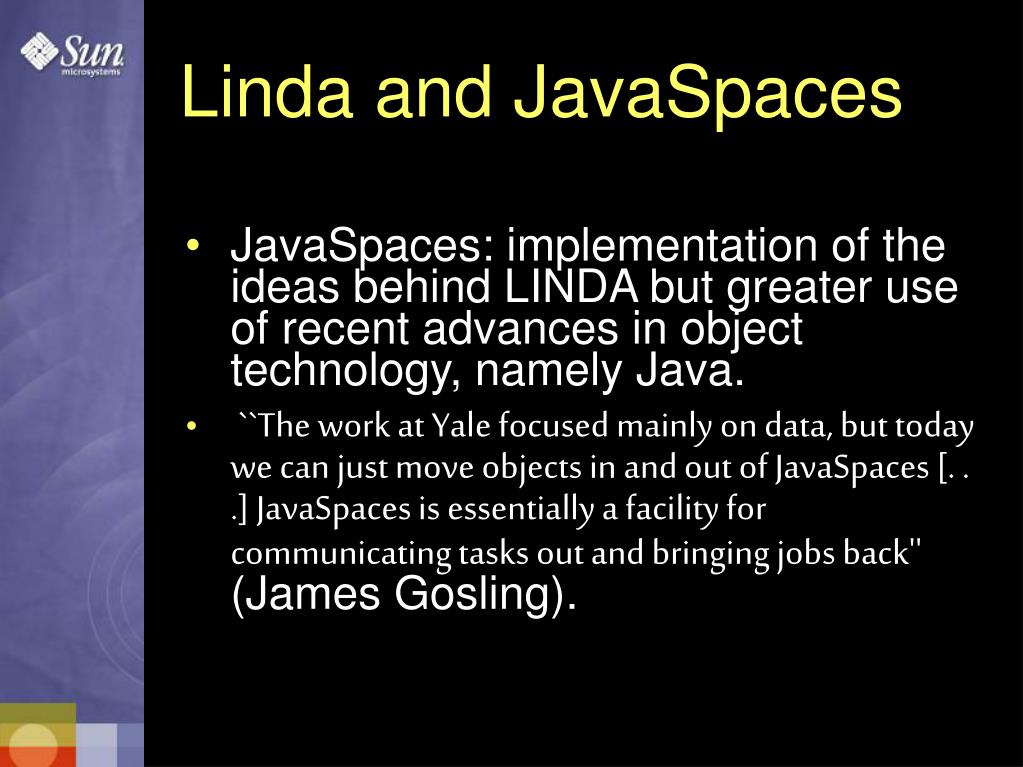 Sun microsystems

Linda and JavaSpaces

• JavaSpaces: implementation of the ideas behind LINDA but greater use of recent advances in object technology, namely Java.

• ``The work at Yale focused mainly on data, but today we can just move objects in and out of JavaSpaces [. . .] JavaSpaces is essentially a facility for communicating tasks out and bringing jobs back'' (James Gosling).